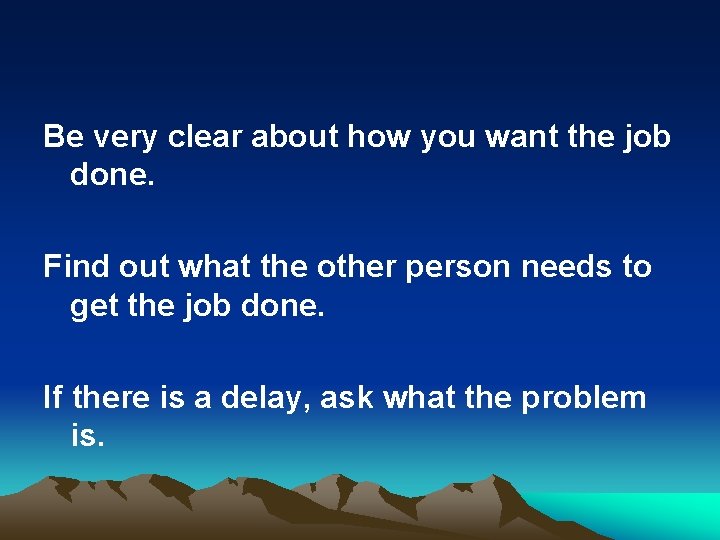 Be very clear about how you want the job done.

Find out what the other person needs to get the job done.

If there is a delay, ask what the problem is.